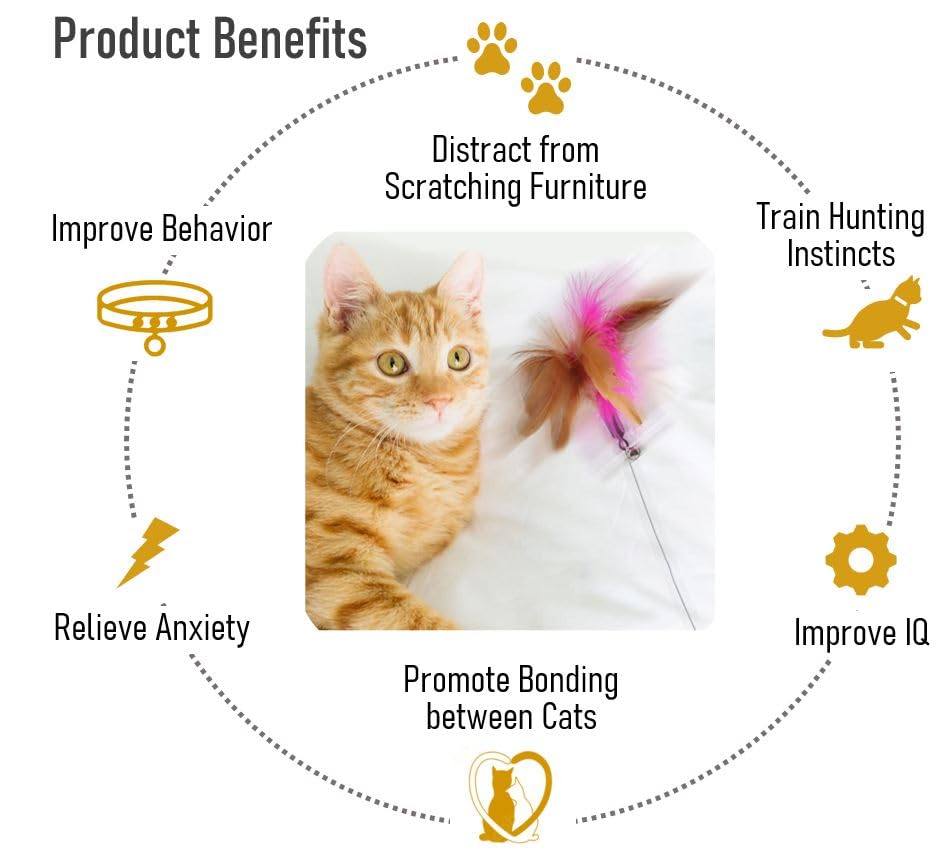 Product Benefits

Distract from Scratching Furniture

Improve Behavior

Train Hunting Instincts

Relieve Anxiety

Improve IQ

Promote Bonding between Cats